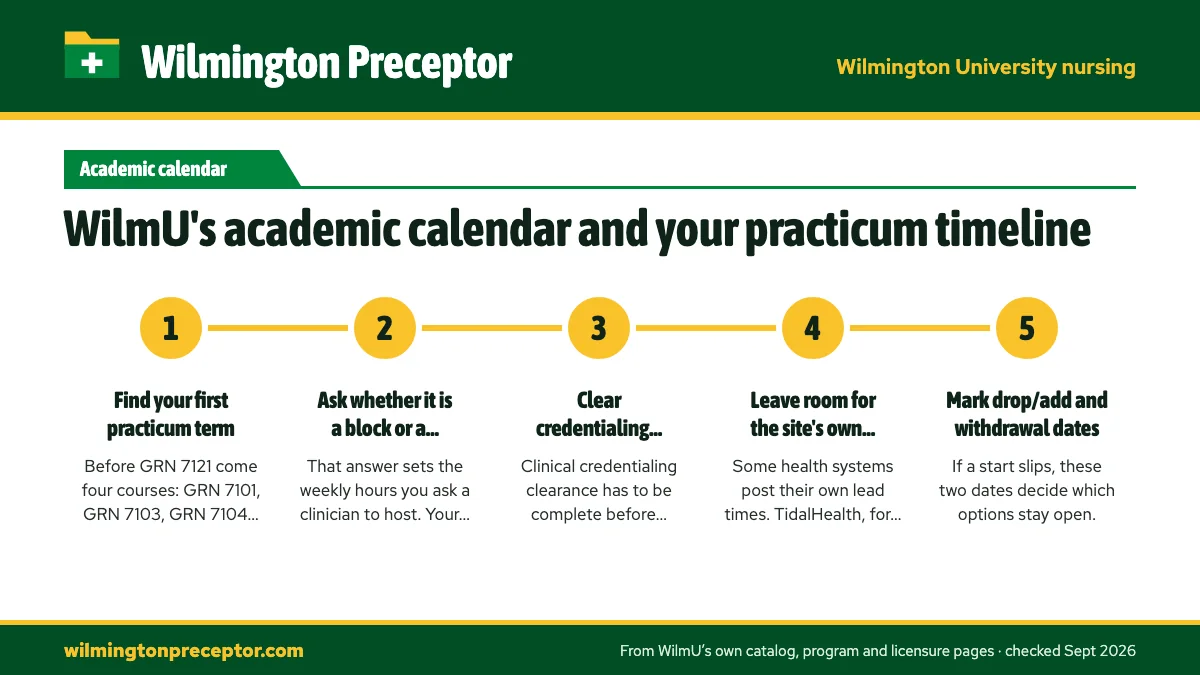 Wilmington Preceptor

Wilmington University nursing

Academic calendar

WilmU's academic calendar and your practicum timeline

1

Find your first practicum term

Before GRN 7121 come four courses: GRN 7101, GRN 7103, GRN 7104...

2

Ask whether it is a block or a...

That answer sets the weekly hours you ask a clinician to host. Your...

3

Clear credentialing...

Clinical credentialing clearance has to be complete before...

4

Leave room for the site's own...

Some health systems post their own lead times. TidalHealth, for...

5

Mark drop/add and withdrawal dates

If a start slips, these two dates decide which options stay open.

wilmingtonpreceptor.com

From WilmU's own catalog, program and licensure pages · checked Sept 2026